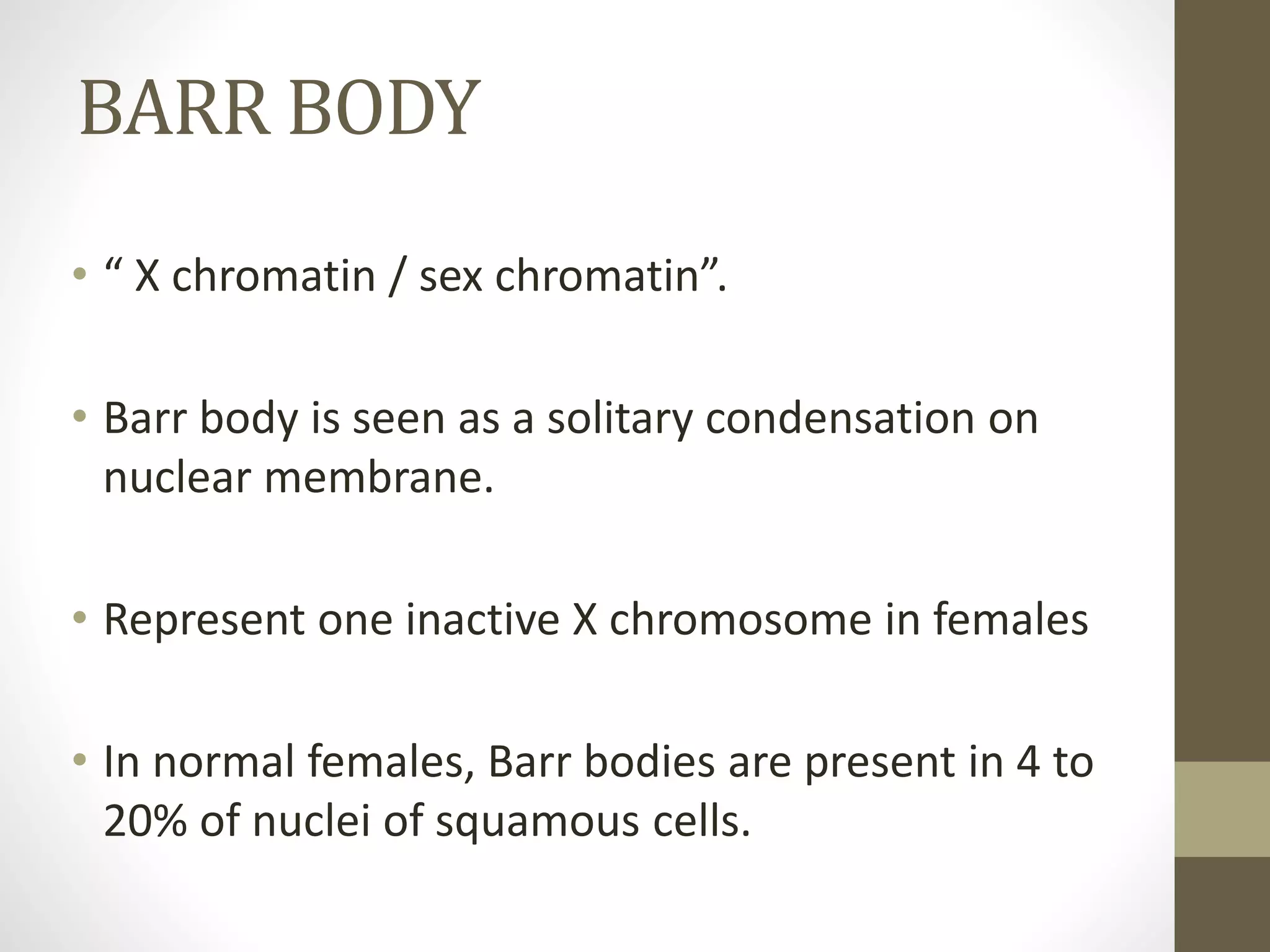 BARR BODY

• “ X chromatin / sex chromatin”.

• Barr body is seen as a solitary condensation on nuclear membrane.

• Represent one inactive X chromosome in females

• In normal females, Barr bodies are present in 4 to 20% of nuclei of squamous cells.